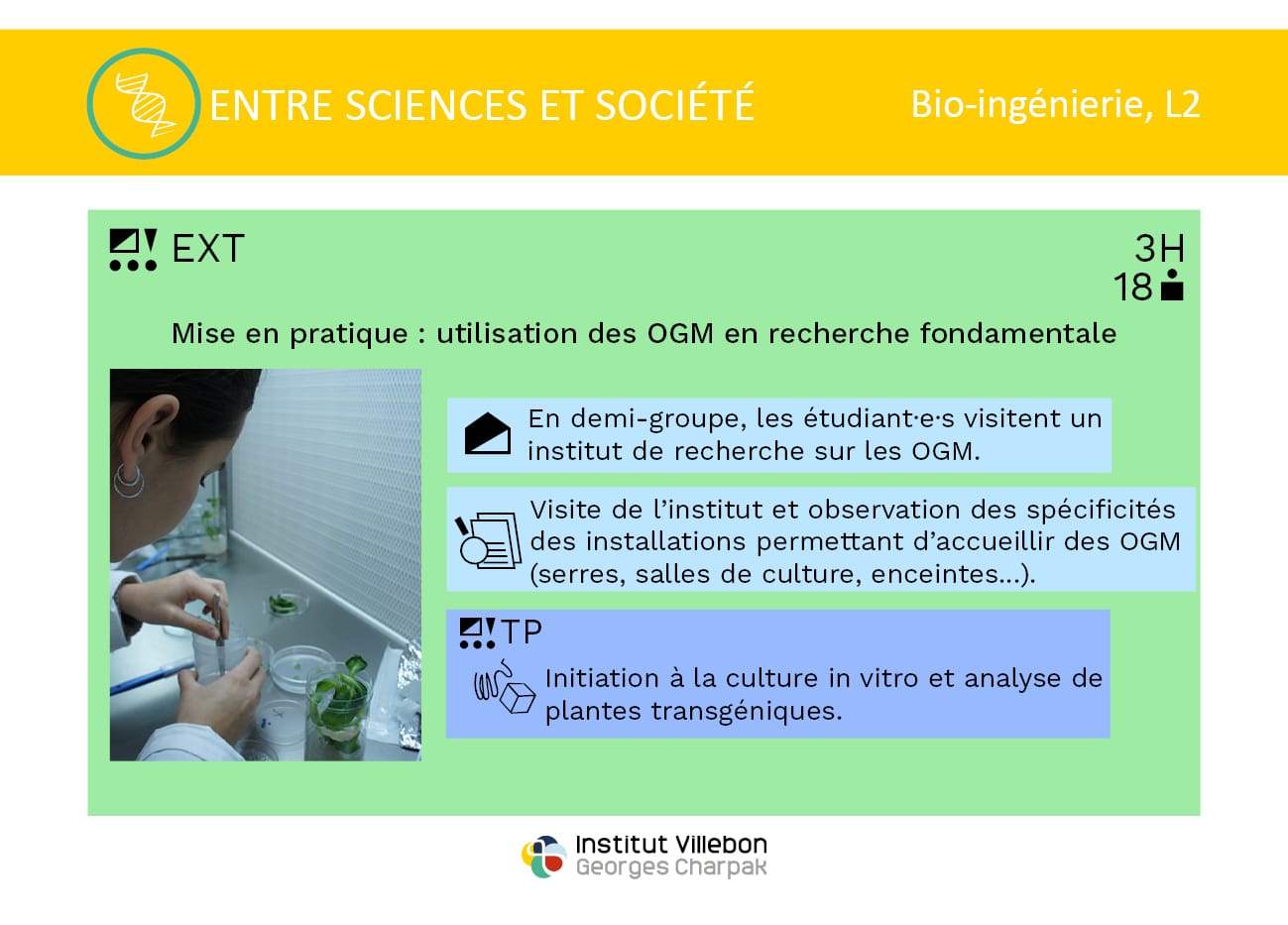 ENTRE SCIENCES ET SOCIÉTÉ

Bio-ingénierie, L2

EXT

3H
18

Mise en pratique : utilisation des OGM en recherche fondamentale

En demi-groupe, les étudiant·e·s visitent un institut de recherche sur les OGM.

Visite de l'institut et observation des spécificités des installations permettant d'accueillir des OGM (serres, salles de culture, enceintes…).

TP

Initiation à la culture in vitro et analyse de plantes transgéniques.

Institut Villebon
Georges Charpak